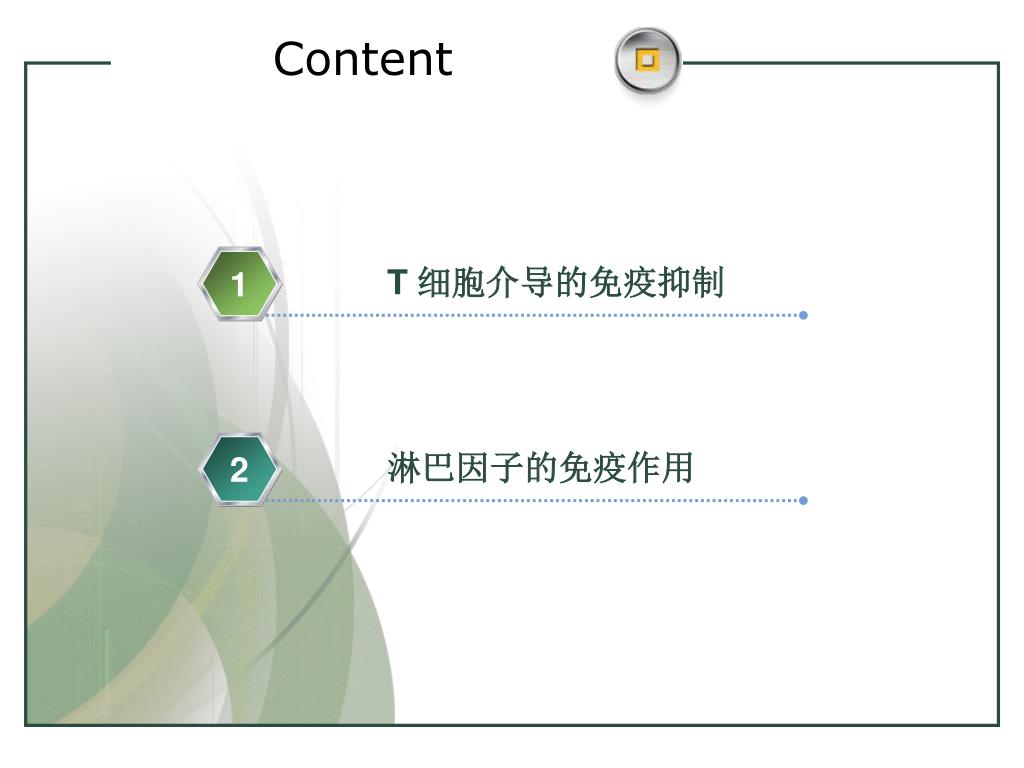 Content

1

T 细胞介导的免疫抑制

2

淋巴因子的免疫作用